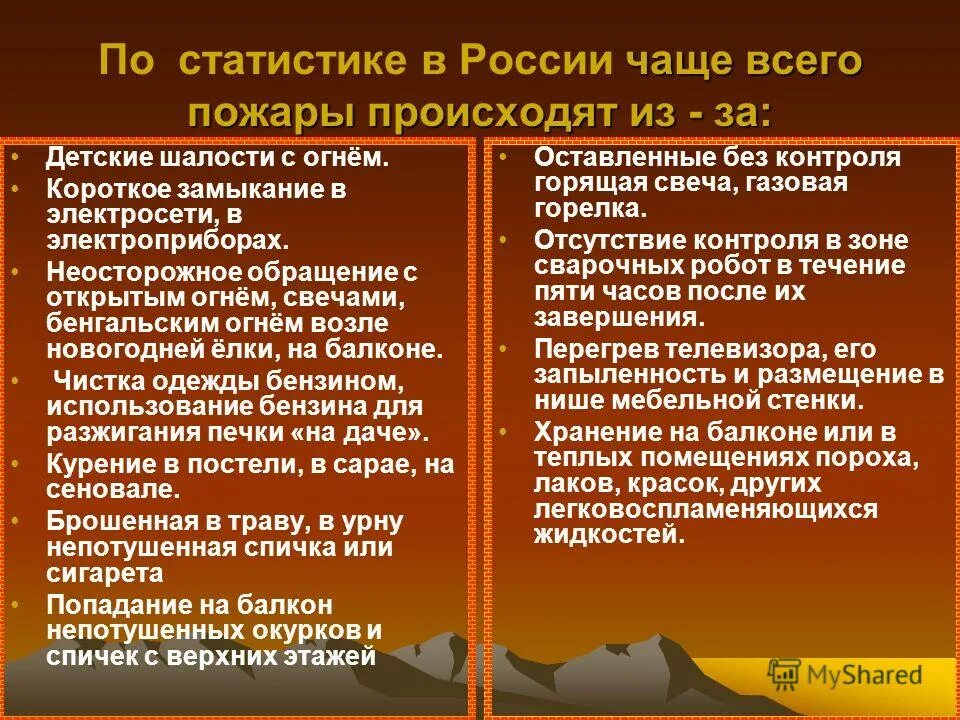 По статистике в России чаще всего пожары происходят из - за:

• Детские шалости с огнём.
• Короткое замыкание в электросети, в электроприборах.
• Неосторожное обращение с открытым огнём, свечами, бенгальским огнём возле новогодней ёлки, на балконе.
• Чистка одежды бензином, использование бензина для разжигания печки «на даче».
• Курение в постели, в сарае, на сеновале.
• Брошенная в траву, в урну непотушенная спичка или сигарета
• Попадание на балкон непотушенных окурков и спичек с верхних этажей

• Оставленные без контроля горящая свеча, газовая горелка.
• Отсутствие контроля в зоне сварочных робот в течение пяти часов после их завершения.
• Перегрев телевизора, его запыленность и размещение в нише мебельной стенки.
• Хранение на балконе или в теплых помещениях пороха, лаков, красок, других легковоспламеняющихся жидкостей.

MyShared